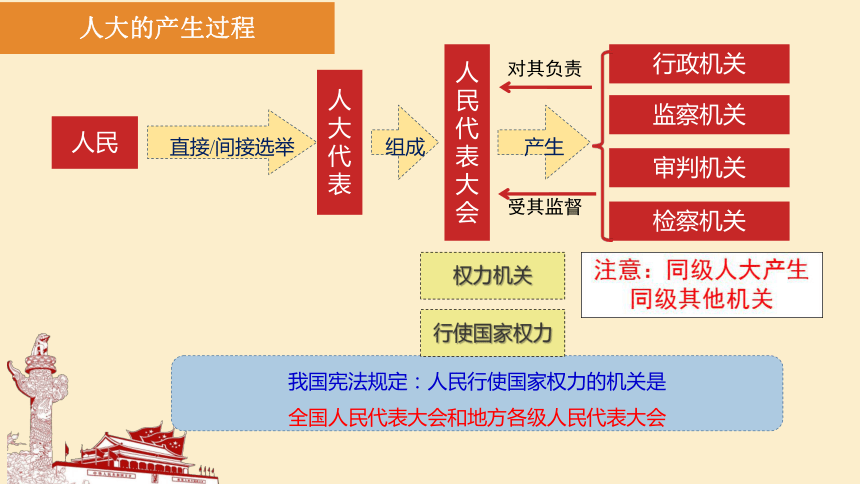 人大的产生过程

人民

直接/间接选举

人大代表

组成

人民代表大会

对其负责

产生

受其监督

行政机关

监察机关

审判机关

检察机关

权力机关

行使国家权力

注意：同级人大产生同级其他机关

我国宪法规定：人民行使国家权力的机关是

全国人民代表大会和地方各级人民代表大会